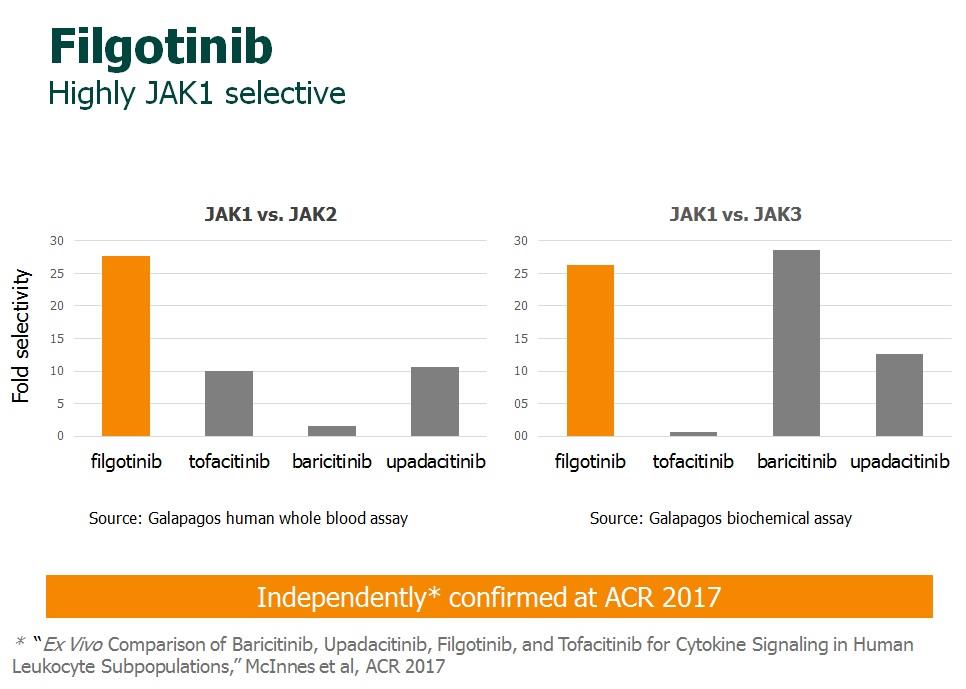 Filgotinib
Highly JAK1 selective

JAK1 vs. JAK2

Fold selectivity

30
25
20
15
10
5
0

filgotinib tofacitinib baricitinib upadacitinib

Source: Galapagos human whole blood assay

JAK1 vs. JAK3

30
25
20
15
10
05
00

filgotinib tofacitinib baricitinib upadacitinib

Source: Galapagos biochemical assay

Independently* confirmed at ACR 2017

* "Ex Vivo Comparison of Baricitinib, Upadacitinib, Filgotinib, and Tofacitinib for Cytokine Signaling in Human Leukocyte Subpopulations," McInnes et al, ACR 2017